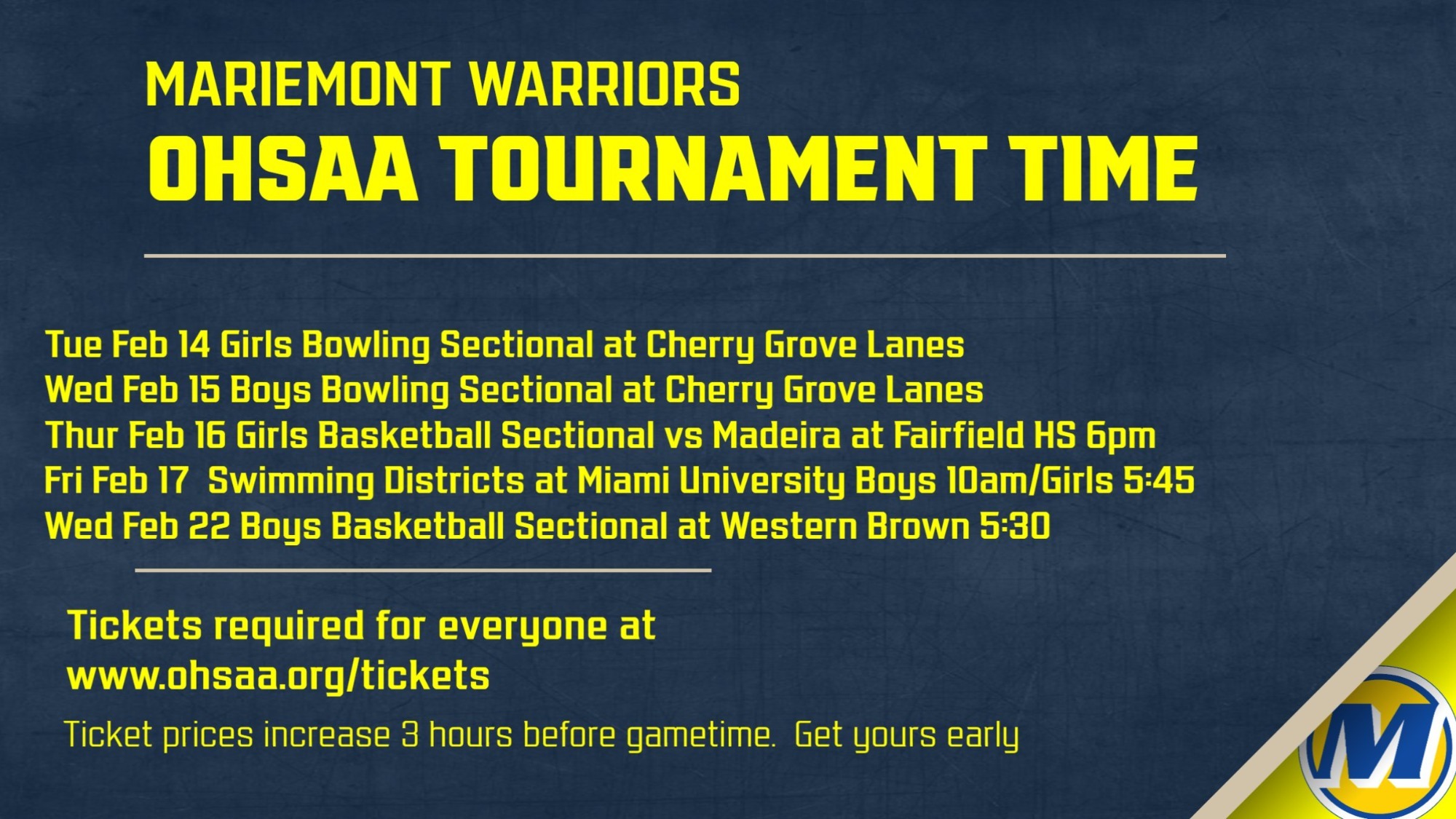 MARIEMONT WARRIORS
OHSAA TOURNAMENT TIME

Tue Feb 14 Girls Bowling Sectional at Cherry Grove Lanes
Wed Feb 15 Boys Bowling Sectional at Cherry Grove Lanes
Thur Feb 16 Girls Basketball Sectional vs Madeira at Fairfield HS 6pm
Fri Feb 17 Swimming Districts at Miami University Boys 10am/Girls 5:45
Wed Feb 22 Boys Basketball Sectional at Western Brown 5:30

Tickets required for everyone at www.ohsaa.org/tickets

Ticket prices increase 3 hours before gametime. Get yours early

M